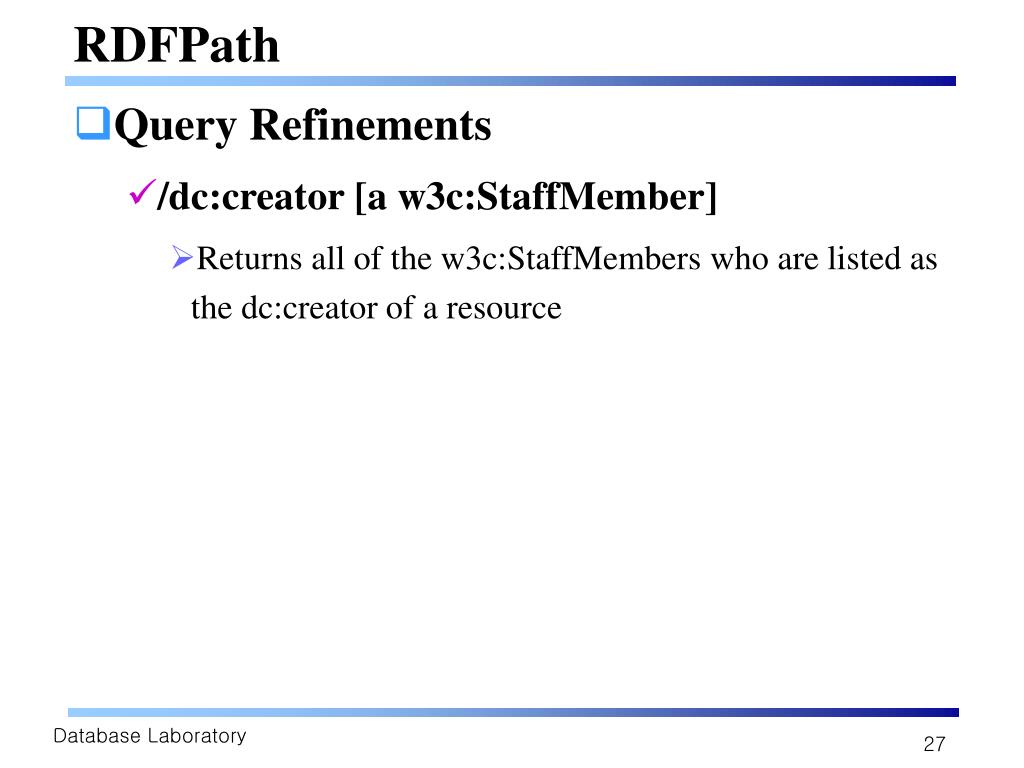 RDFPath

Query Refinements

/dc:creator [a w3c:StaffMember]

Returns all of the w3c:StaffMembers who are listed as the dc:creator of a resource

Database Laboratory

27